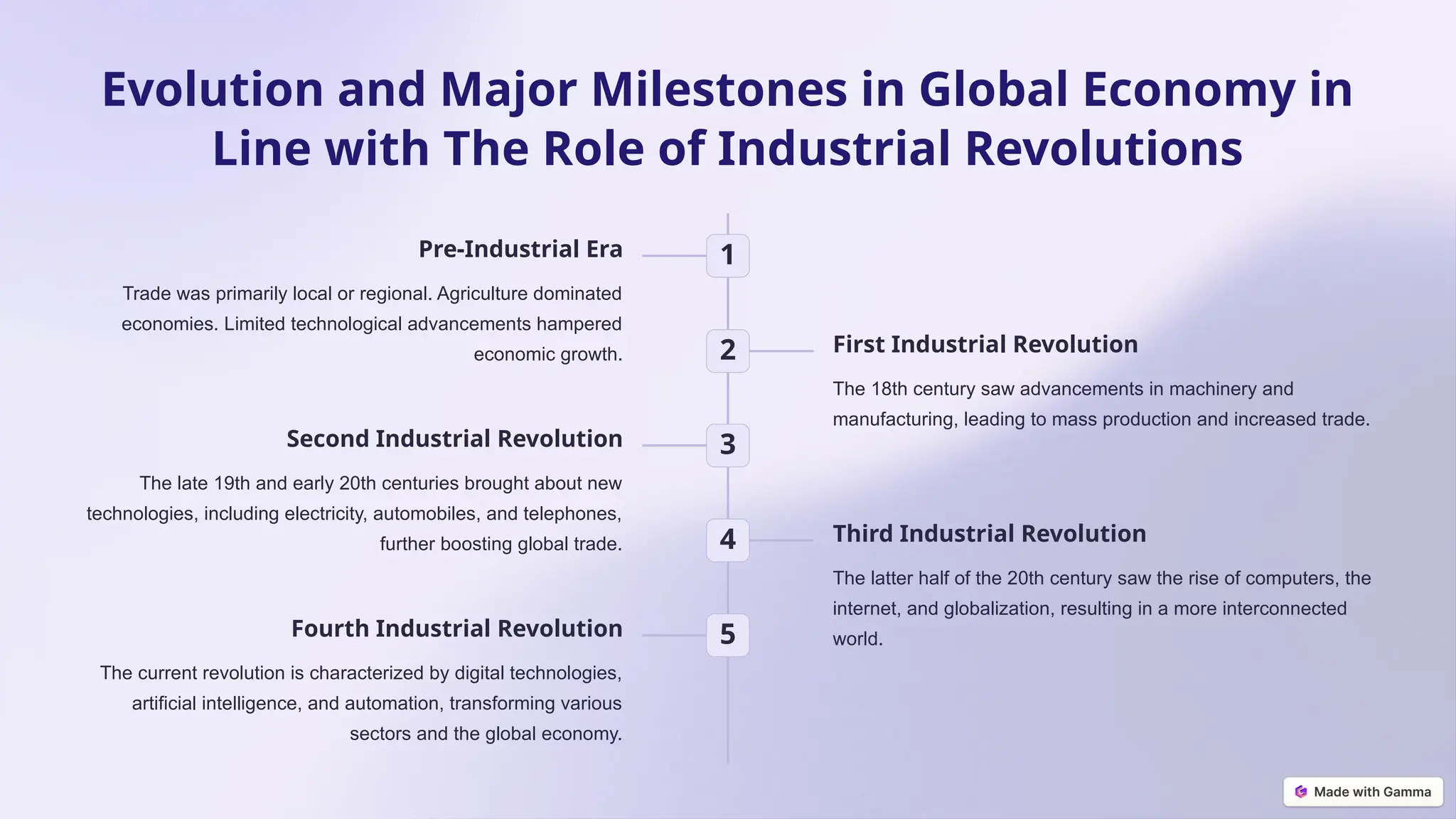 Evolution and Major Milestones in Global Economy in Line with The Role of Industrial Revolutions

1

Pre-Industrial Era

Trade was primarily local or regional. Agriculture dominated economies. Limited technological advancements hampered economic growth.

2

First Industrial Revolution

The 18th century saw advancements in machinery and manufacturing, leading to mass production and increased trade.

3

Second Industrial Revolution

The late 19th and early 20th centuries brought about new technologies, including electricity, automobiles, and telephones, further boosting global trade.

4

Third Industrial Revolution

The latter half of the 20th century saw the rise of computers, the internet, and globalization, resulting in a more interconnected world.

5

Fourth Industrial Revolution

The current revolution is characterized by digital technologies, artificial intelligence, and automation, transforming various sectors and the global economy.

Made with Gamma